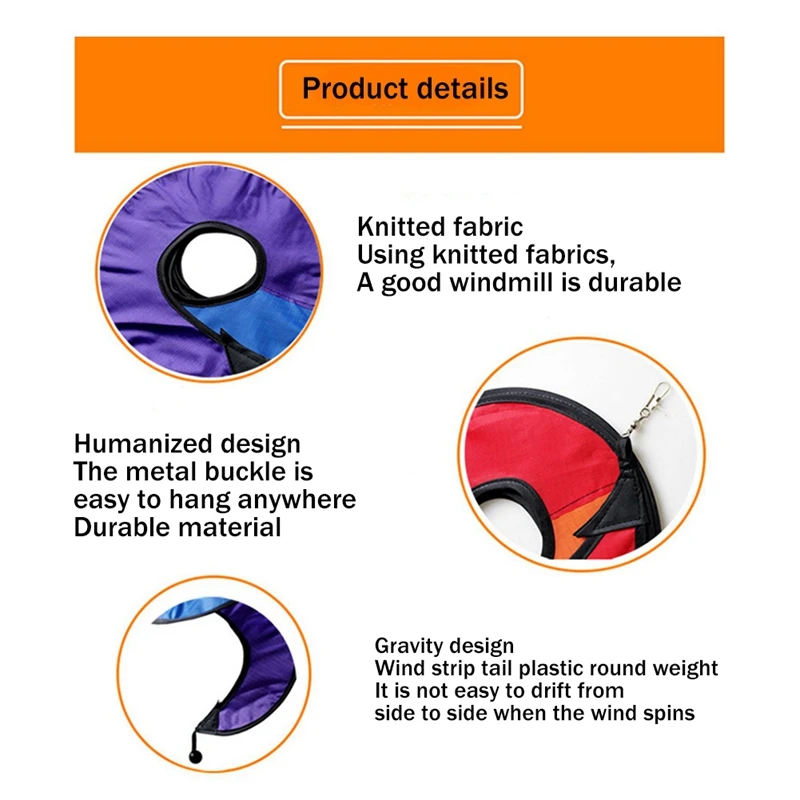 Product details

Knitted fabric
Using knitted fabrics,
A good windmill is durable

Humanized design
The metal buckle is
easy to hang anywhere
Durable material

Gravity design
Wind strip tail plastic round weight
It is not easy to drift from
side to side when the wind spins